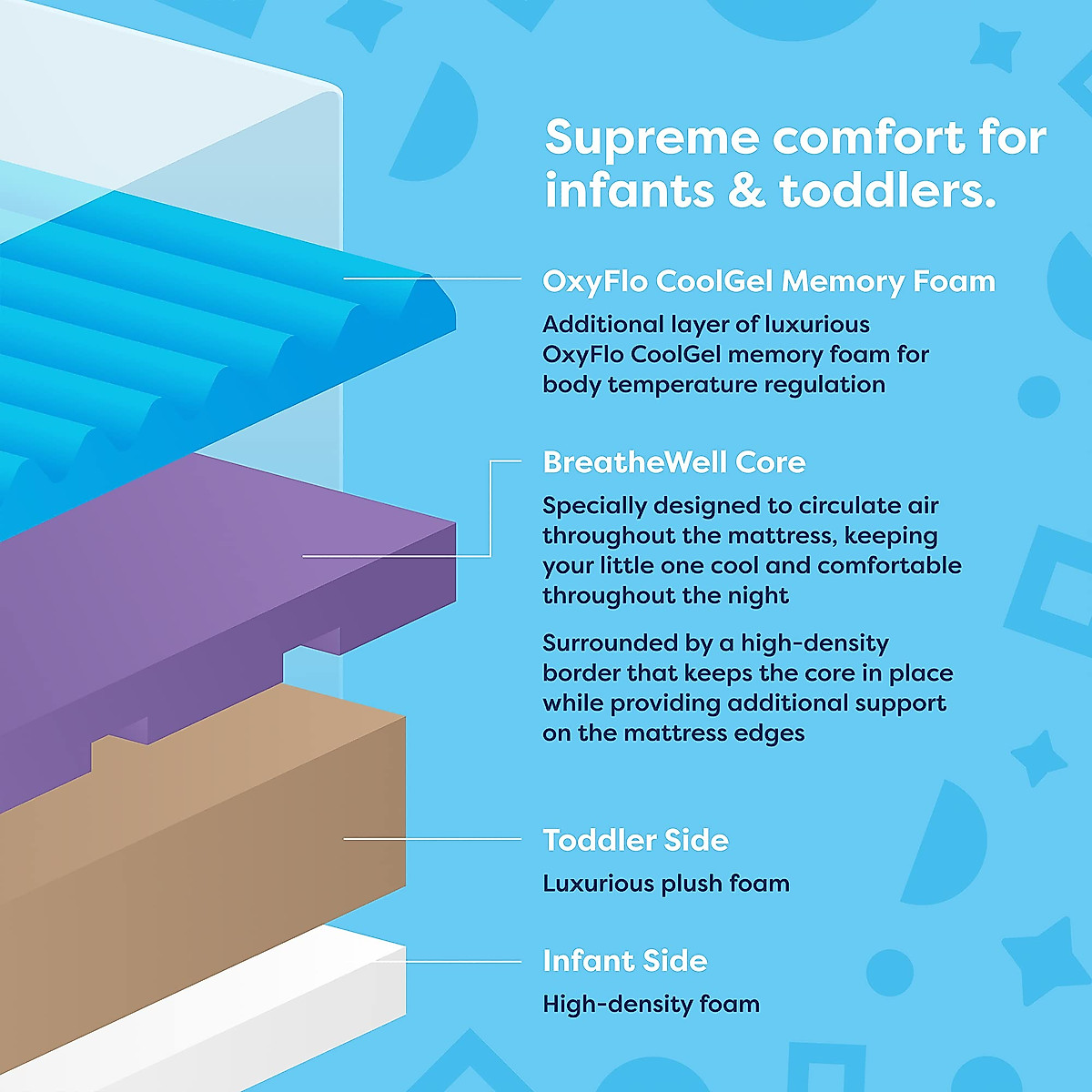 Supreme comfort for infants & toddlers.

OxyFlo CoolGel Memory Foam

Additional layer of luxurious OxyFlo CoolGel memory foam for body temperature regulation

BreatheWell Core

Specially designed to circulate air throughout the mattress, keeping your little one cool and comfortable throughout the night

Surrounded by a high-density border that keeps the core in place while providing additional support on the mattress edges

Toddler Side

Luxurious plush foam

Infant Side

High-density foam